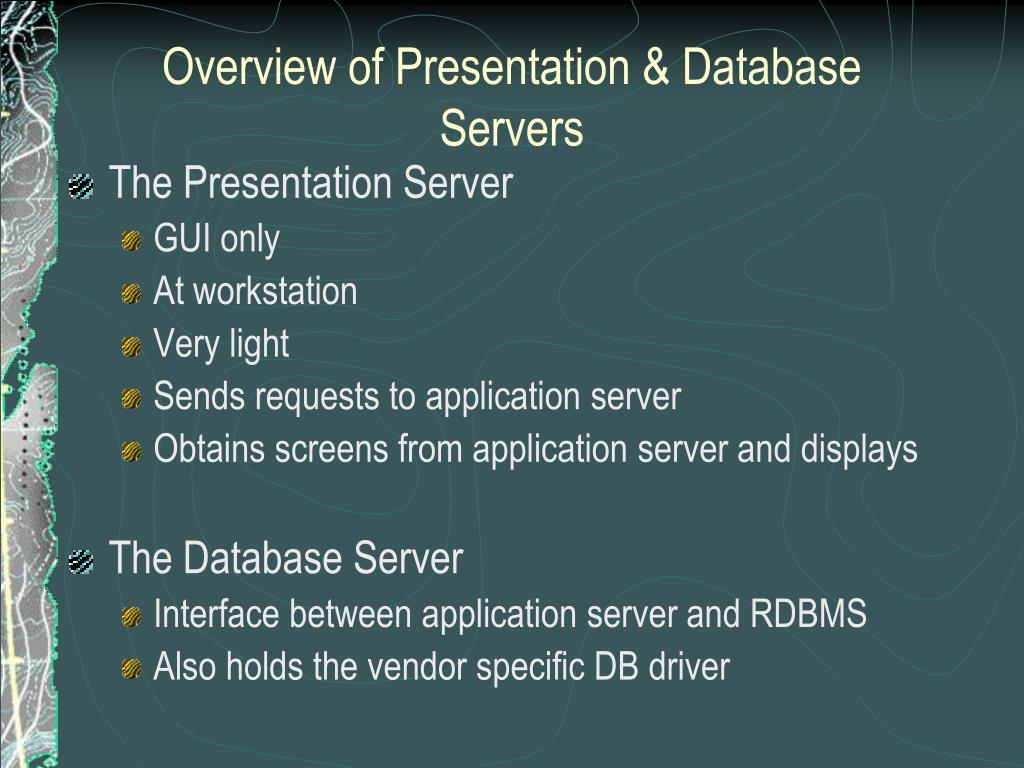 Overview of Presentation & Database Servers

The Presentation Server
GUI only
At workstation
Very light
Sends requests to application server
Obtains screens from application server and displays

The Database Server
Interface between application server and RDBMS
Also holds the vendor specific DB driver